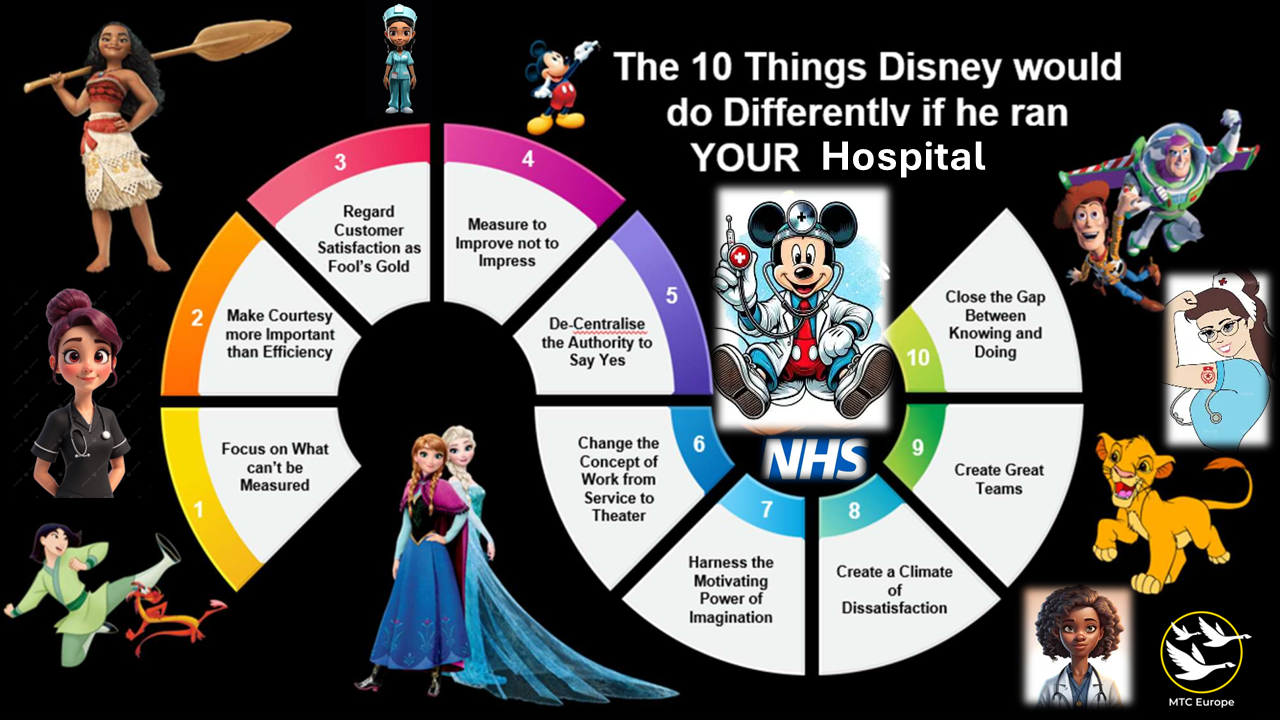 The 10 Things Disney would do Differently if he ran YOUR Hospital

1
Focus on What can't be Measured

2
Make Courtesy more Important than Efficiency

3
Regard Customer Satisfaction as Fool's Gold

4
Measure to Improve not to Impress

5
De-Centralise the Authority to Say Yes

6
Change the Concept of Work from Service to Theater

7
Harness the Motivating Power of Imagination

8
Create a Climate of Dissatisfaction

9
Create Great Teams

10
Close the Gap Between Knowing and Doing

NHS

MTC Europe